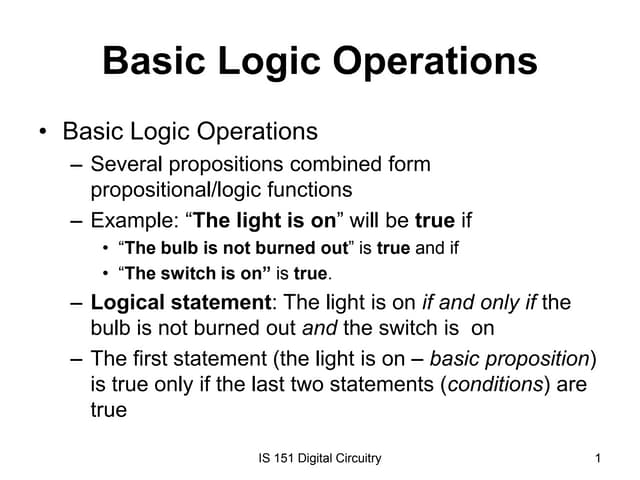 Basic Logic Operations

• Basic Logic Operations

– Several propositions combined form propositional/logic functions

– Example: “The light is on” will be true if

• “The bulb is not burned out” is true and if

• “The switch is on” is true.

– Logical statement: The light is on if and only if the bulb is not burned out and the switch is on

– The first statement (the light is on – basic proposition) is true only if the last two statements (conditions) are true

IS 151 Digital Circuitry

1